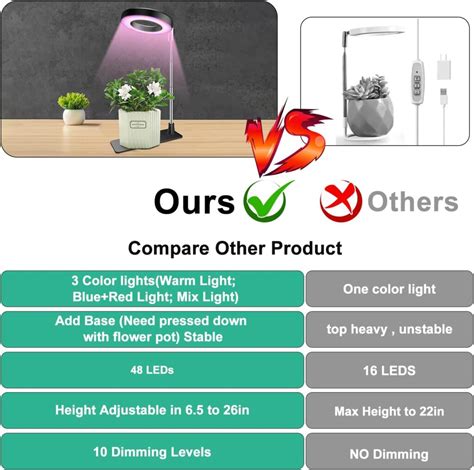 VS

Ours Others

Compare Other Product

| 3 Color lights(Warm Light; Blue+Red Light; Mix Light) | One color light |
|---|---|
| Add Base (Need pressed down with flower pot) Stable | top heavy , unstable |
| 48 LEDs | 16 LEDS |
| Height Adjustable in 6.5 to 26in | Max Height to 22in |
| 10 Dimming Levels | NO Dimming |